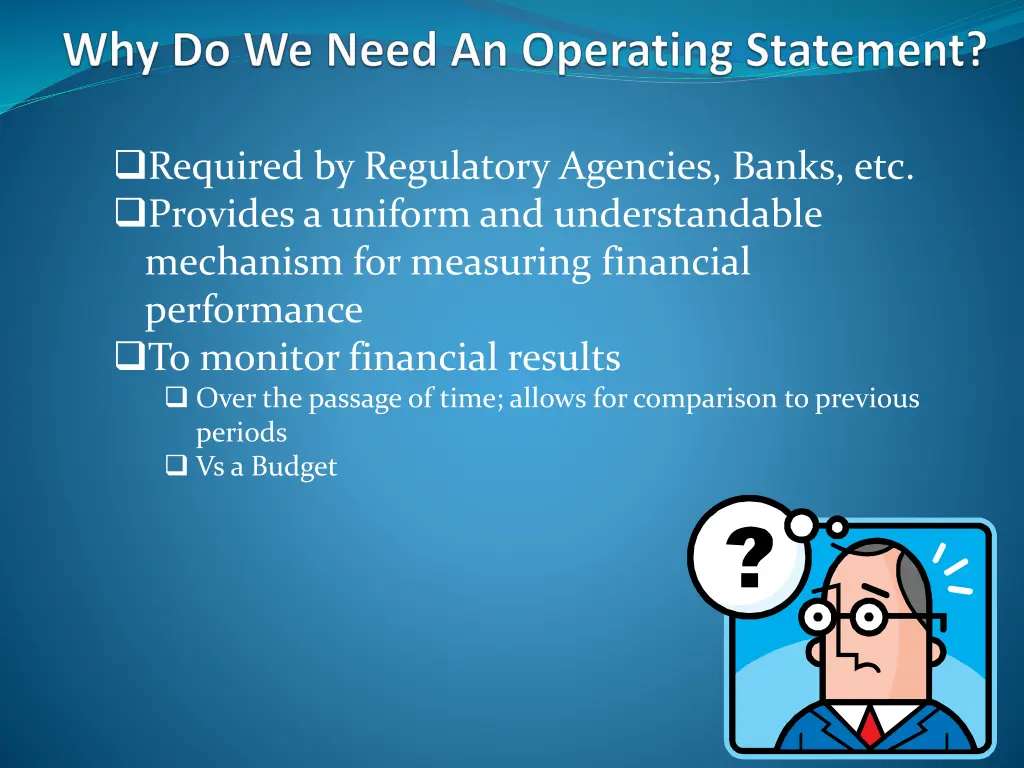 Why Do We Need An Operating Statement?

❑Required by Regulatory Agencies, Banks, etc.
❑Provides a uniform and understandable mechanism for measuring financial performance
❑To monitor financial results
❑ Over the passage of time; allows for comparison to previous periods
❑ Vs a Budget

?